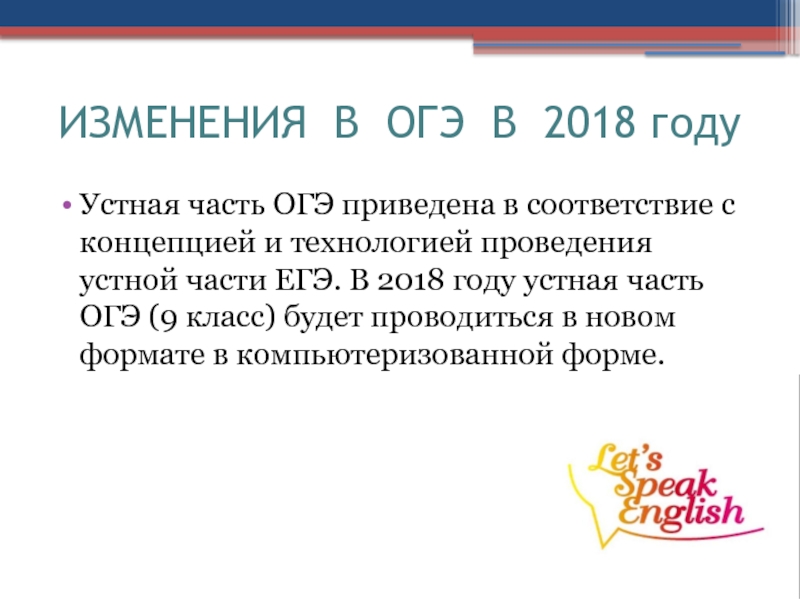 ИЗМЕНЕНИЯ В ОГЭ В 2018 году

• Устная часть ОГЭ приведена в соответствие с концепцией и технологией проведения устной части ЕГЭ. В 2018 году устная часть ОГЭ (9 класс) будет проводиться в новом формате в компьютеризованной форме.

Let's Speak English